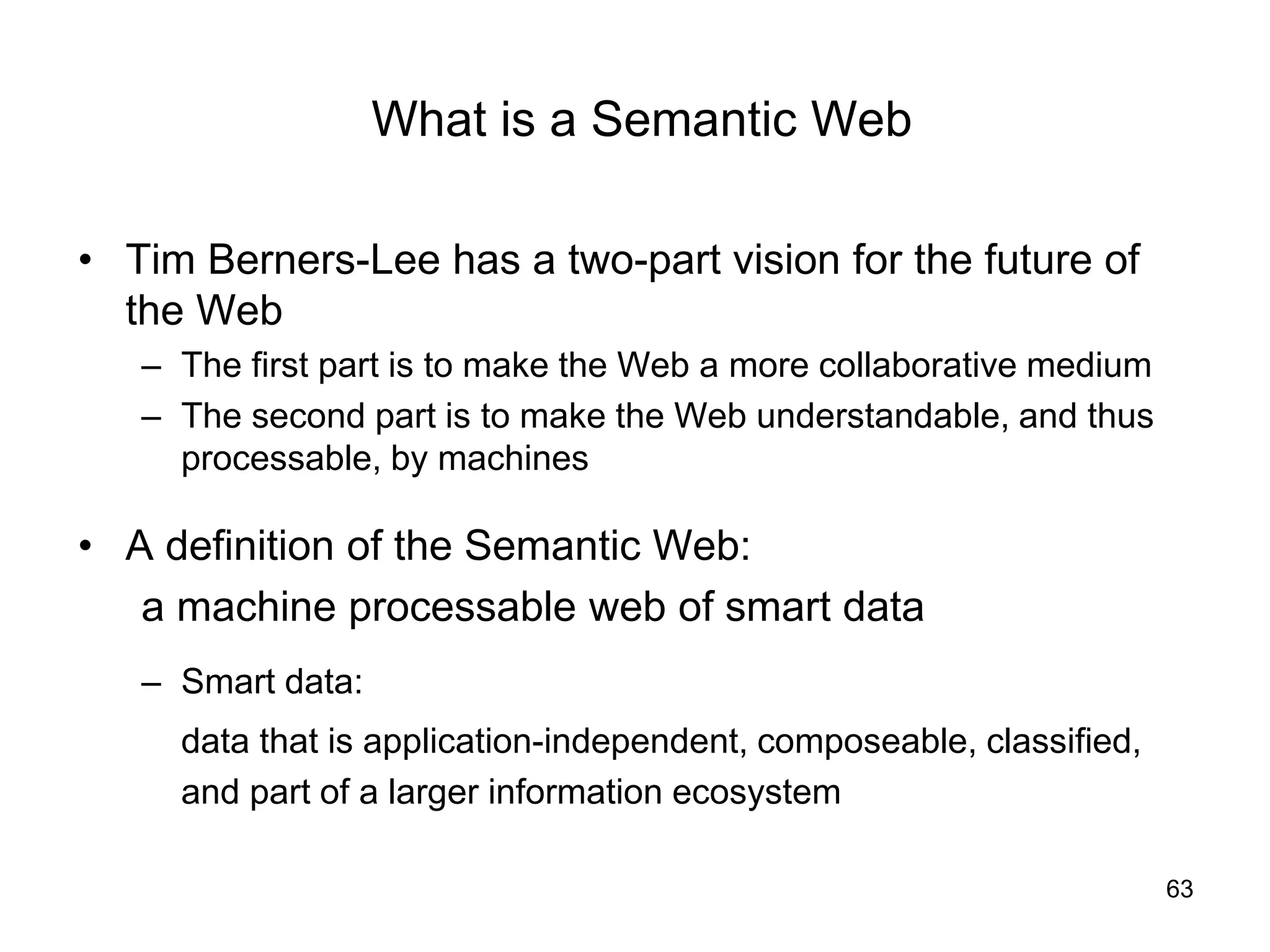 What is a Semantic Web

• Tim Berners-Lee has a two-part vision for the future of the Web
– The first part is to make the Web a more collaborative medium
– The second part is to make the Web understandable, and thus processable, by machines

• A definition of the Semantic Web:
a machine processable web of smart data
– Smart data:
data that is application-independent, composeable, classified, and part of a larger information ecosystem

63